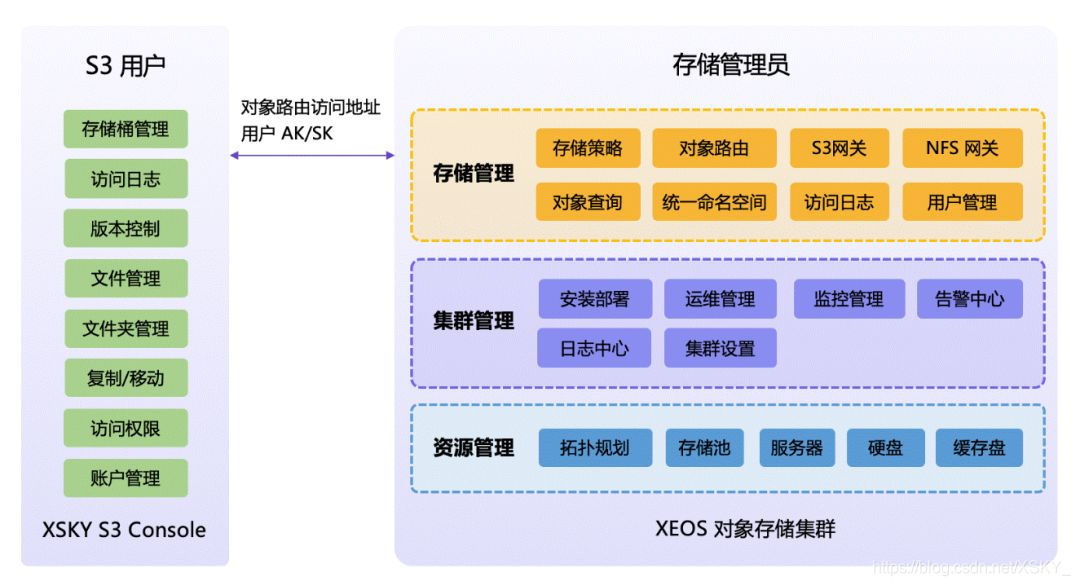 S3 用户

存储桶管理
访问日志
版本控制
文件管理
文件夹管理
复制/移动
访问权限
账户管理

XSKY S3 Console

对象路由访问地址
用户 AK/SK

存储管理员

存储管理
存储策略
对象路由
S3网关
NFS 网关
对象查询
统一命名空间
访问日志
用户管理

集群管理
安装部署
运维管理
监控管理
告警中心
日志中心
集群设置

资源管理
拓扑规划
存储池
服务器
硬盘
缓存盘

XEOS 对象存储集群

https://blog.csdn.net/XSKY_